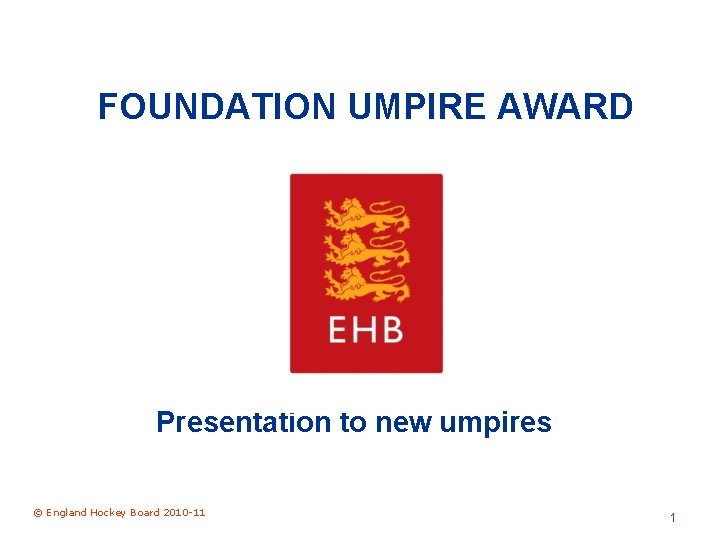 FOUNDATION UMPIRE AWARD

EHB

Presentation to new umpires

© England Hockey Board 2010-11

1